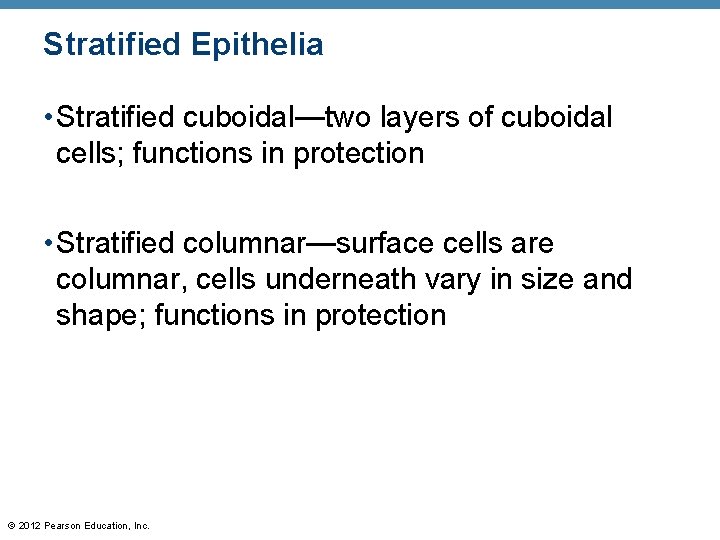 Stratified Epithelia

• Stratified cuboidal—two layers of cuboidal cells; functions in protection

• Stratified columnar—surface cells are columnar, cells underneath vary in size and shape; functions in protection

© 2012 Pearson Education, Inc.